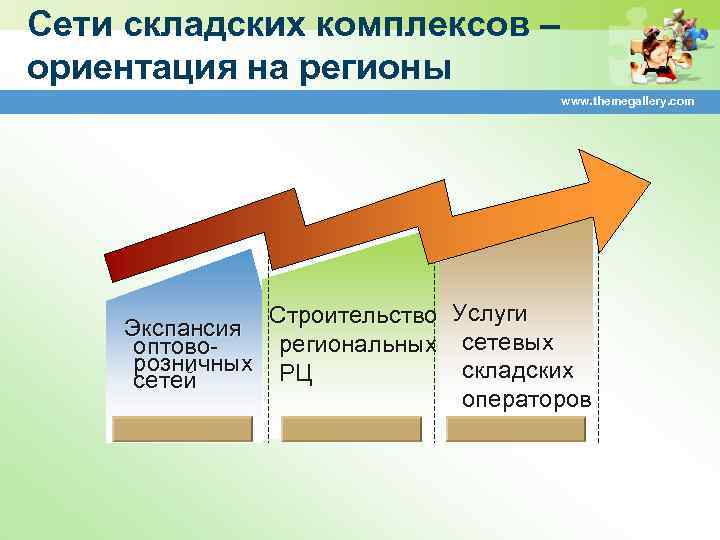 Сети складских комплексов – ориентация на регионы

www.themegallery.com

Экспансия оптово-розничных сетей

Строительство региональных РЦ

Услуги сетевых складских операторов